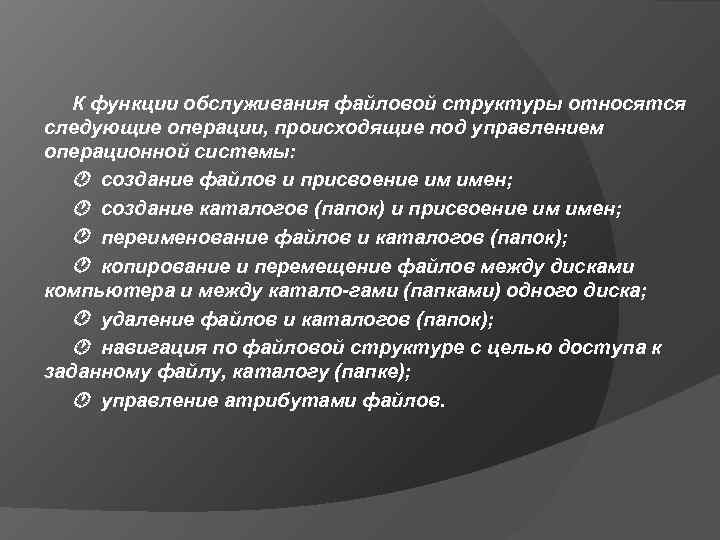 К функции обслуживания файловой структуры относятся следующие операции, происходящие под управлением операционной системы:

создание файлов и присвоение им имен;

создание каталогов (папок) и присвоение им имен;

переименование файлов и каталогов (папок);

копирование и перемещение файлов между дисками компьютера и между катало-гами (папками) одного диска;

удаление файлов и каталогов (папок);

навигация по файловой структуре с целью доступа к заданному файлу, каталогу (папке);

управление атрибутами файлов.